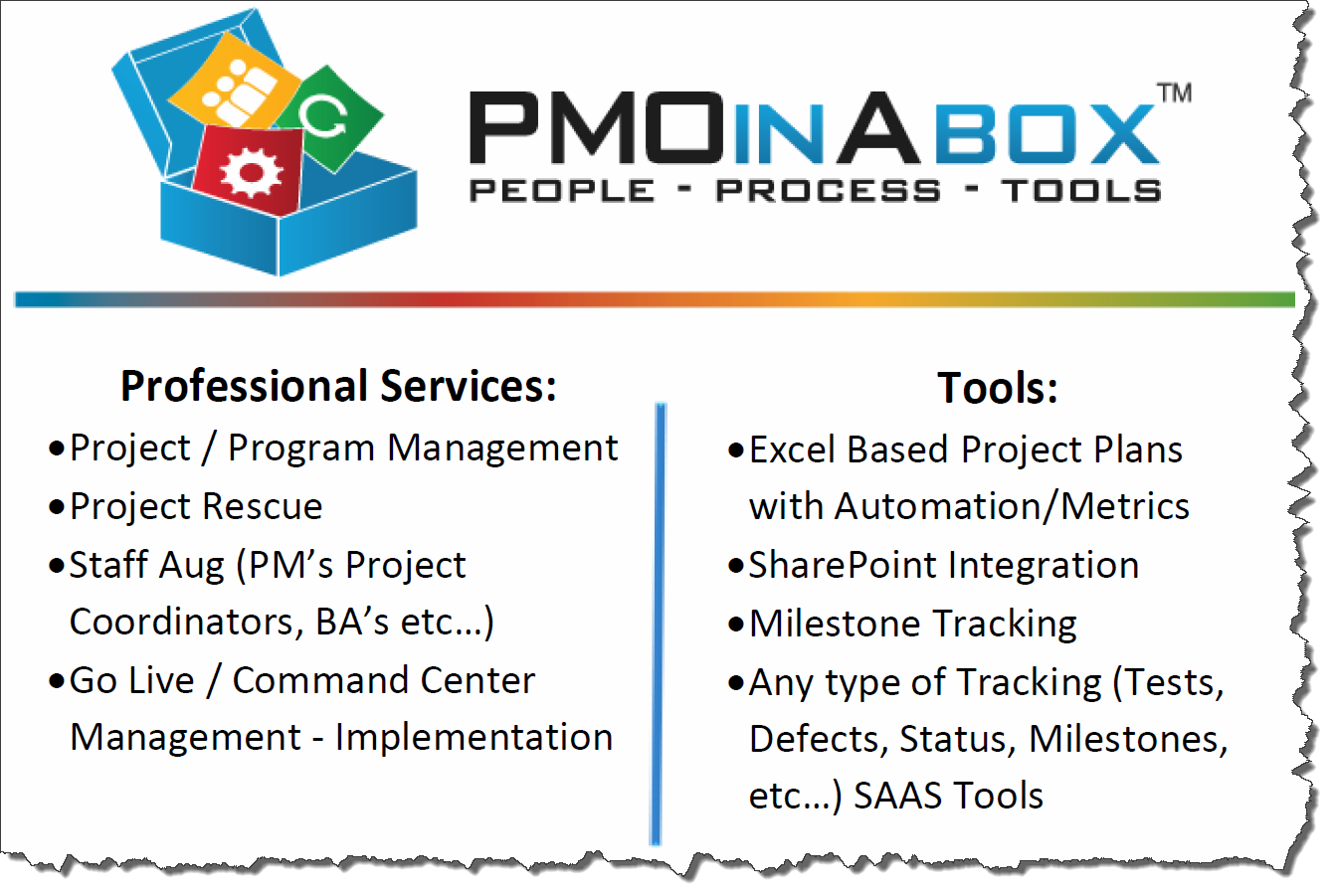 PMOINABOX™
PEOPLE - PROCESS - TOOLS

Professional Services:
•Project / Program Management
•Project Rescue
•Staff Aug (PM's Project Coordinators, BA's etc…)
•Go Live / Command Center Management - Implementation

Tools:
•Excel Based Project Plans with Automation/Metrics
•SharePoint Integration
•Milestone Tracking
•Any type of Tracking (Tests, Defects, Status, Milestones, etc…) SAAS Tools